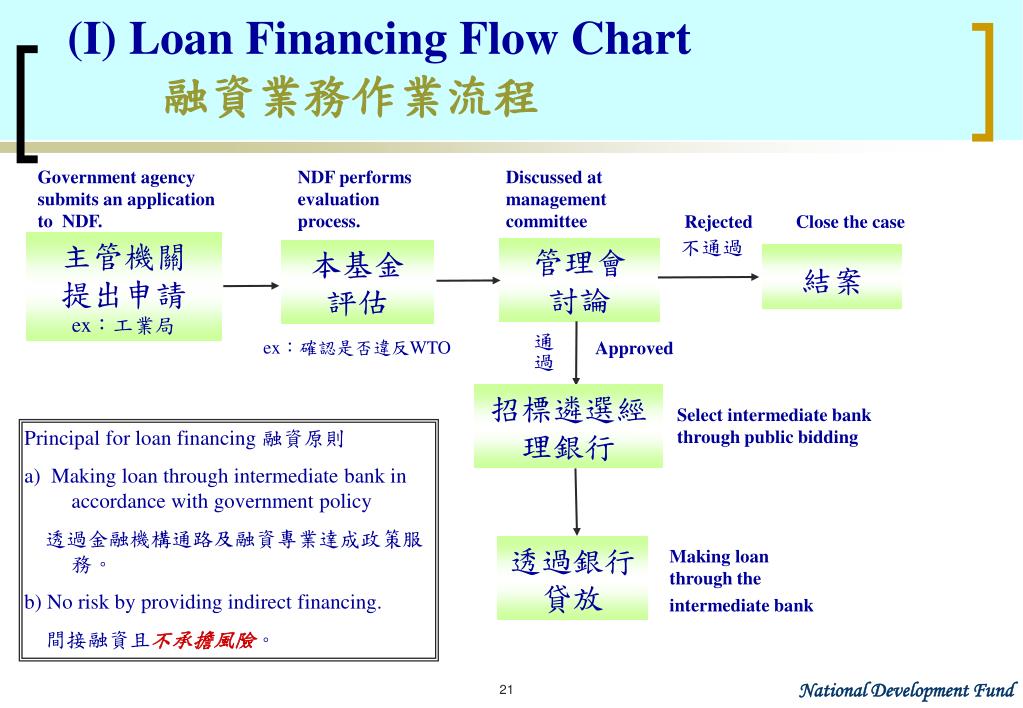 (I) Loan Financing Flow Chart
融資業務作業流程

Government agency submits an application to NDF.

主管機關提出申請
ex：工業局

NDF performs evaluation process.

本基金評估

ex：確認是否違反WTO

Discussed at management committee

管理會討論

Rejected
不通過

Close the case

結案

通過 Approved

招標遴選經理銀行

Select intermediate bank through public bidding

透過銀行貸放

Making loan through the intermediate bank

Principal for loan financing 融資原則

a) Making loan through intermediate bank in accordance with government policy

透過金融機構通路及融資專業達成政策服務。

b) No risk by providing indirect financing.

間接融資且不承擔風險。

21

National Development Fund